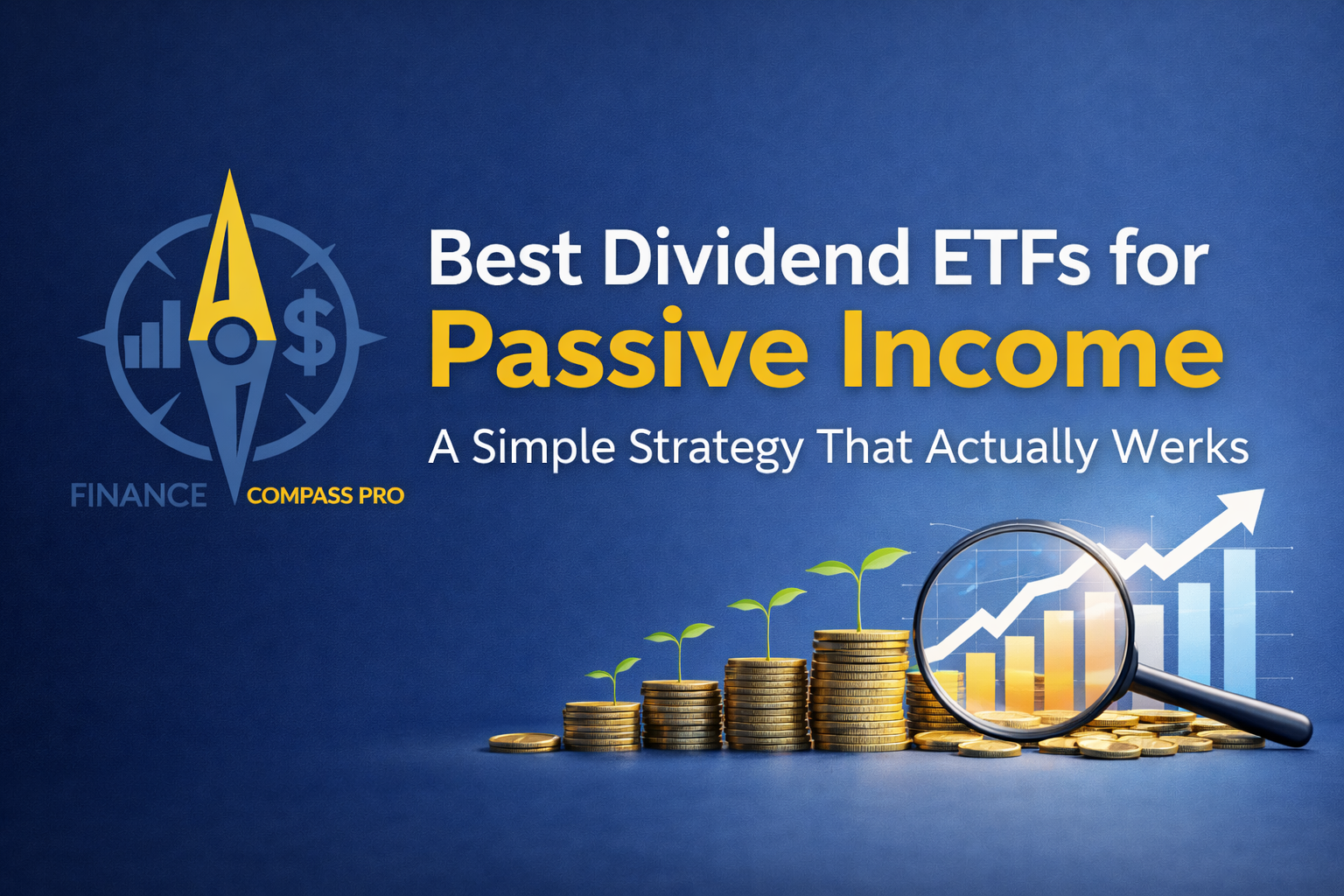 $

FINANCE COMPASS PRO

Best Dividend ETFs for Passive Income

A Simple Strategy That Actually Werks